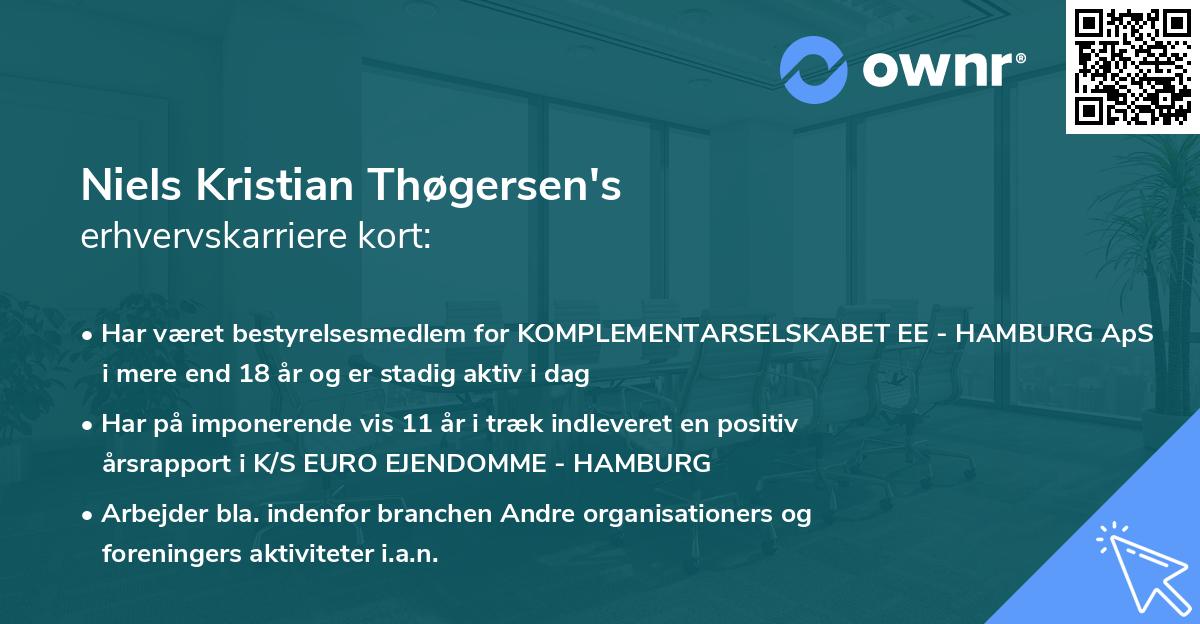 ownr®

Niels Kristian Thøgersen's
erhvervskarriere kort:

• Har været bestyrelsesmedlem for KOMPLEMENTARSELSKABET EE - HAMBURG ApS i mere end 18 år og er stadig aktiv i dag

• Har på imponerende vis 11 år i træk indleveret en positiv årsrapport i K/S EURO EJENDOMME - HAMBURG

• Arbejder bla. indenfor branchen Andre organisationers og foreningers aktiviteter i.a.n.